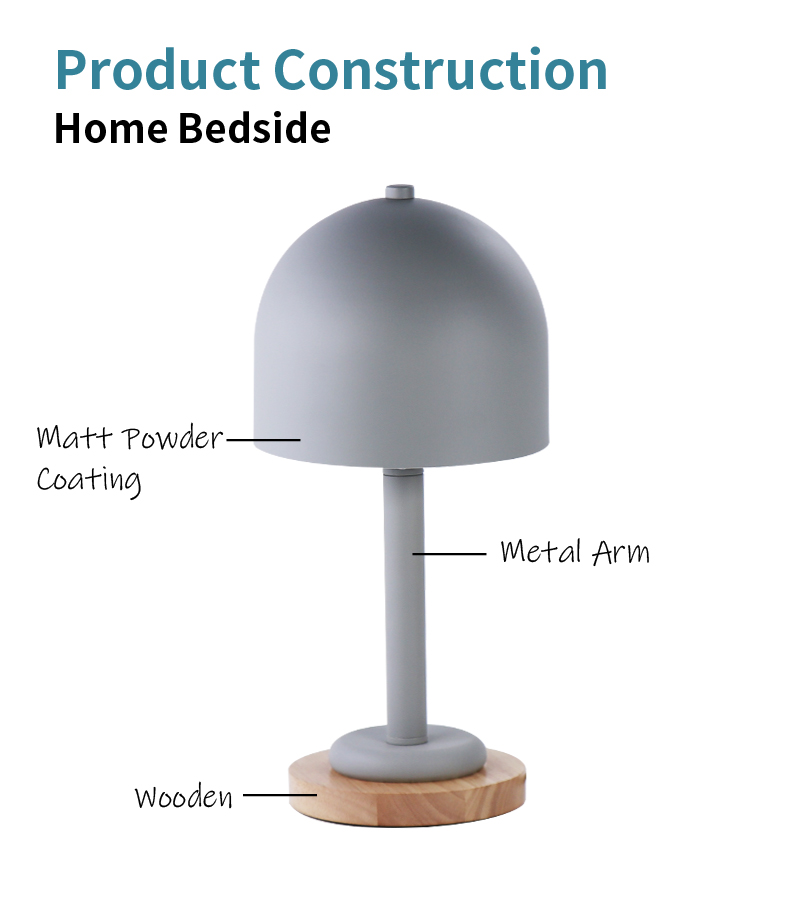 Product Construction
Home Bedside

Matt Powder Coating

Metal Arm

Wooden